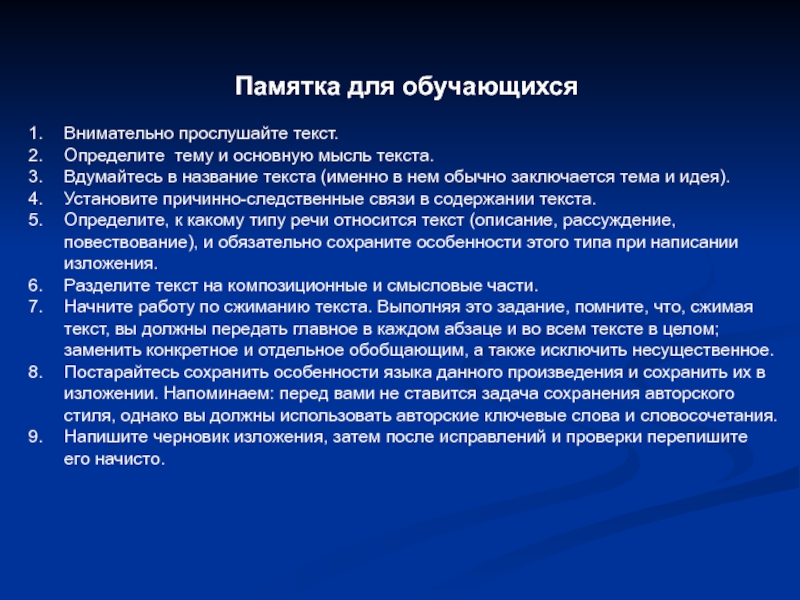 Памятка для обучающихся

1. Внимательно прослушайте текст.
2. Определите тему и основную мысль текста.
3. Вдумайтесь в название текста (именно в нем обычно заключается тема и идея).
4. Установите причинно-следственные связи в содержании текста.
5. Определите, к какому типу речи относится текст (описание, рассуждение, повествование), и обязательно сохраните особенности этого типа при написании изложения.
6. Разделите текст на композиционные и смысловые части.
7. Начните работу по сжиманию текста. Выполняя это задание, помните, что, сжимая текст, вы должны передать главное в каждом абзаце и во всем тексте в целом; заменить конкретное и отдельное обобщающим, а также исключить несущественное.
8. Постарайтесь сохранить особенности языка данного произведения и сохранить их в изложении. Напоминаем: перед вами не ставится задача сохранения авторского стиля, однако вы должны использовать авторские ключевые слова и словосочетания.
9. Напишите черновик изложения, затем после исправлений и проверки перепишите его начисто.